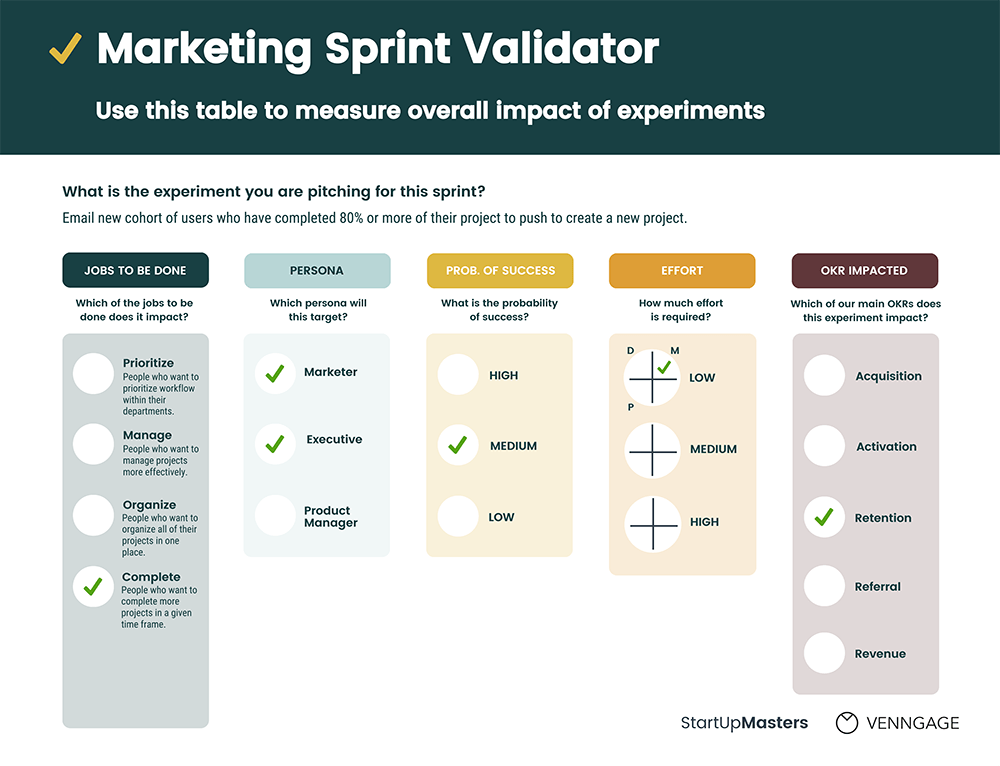 Marketing Sprint Validator

Use this table to measure overall impact of experiments

What is the experiment you are pitching for this sprint?

Email new cohort of users who have completed 80% or more of their project to push to create a new project.

JOBS TO BE DONE

Which of the jobs to be done does it impact?

Prioritize
People who want to prioritize workflow within their departments.

Manage
People who want to manage projects more effectively.

Organize
People who want to organize all of their projects in one place.

Complete
People who want to complete more projects in a given time frame.

PERSONA

Which persona will this target?

Marketer

Executive

Product Manager

PROB. OF SUCCESS

What is the probability of success?

HIGH

MEDIUM

LOW

EFFORT

How much effort is required?

D M P

LOW

MEDIUM

HIGH

OKR IMPACTED

Which of our main OKRs does this experiment impact?

Acquisition

Activation

Retention

Referral

Revenue

StartUpMasters

VENNGAGE